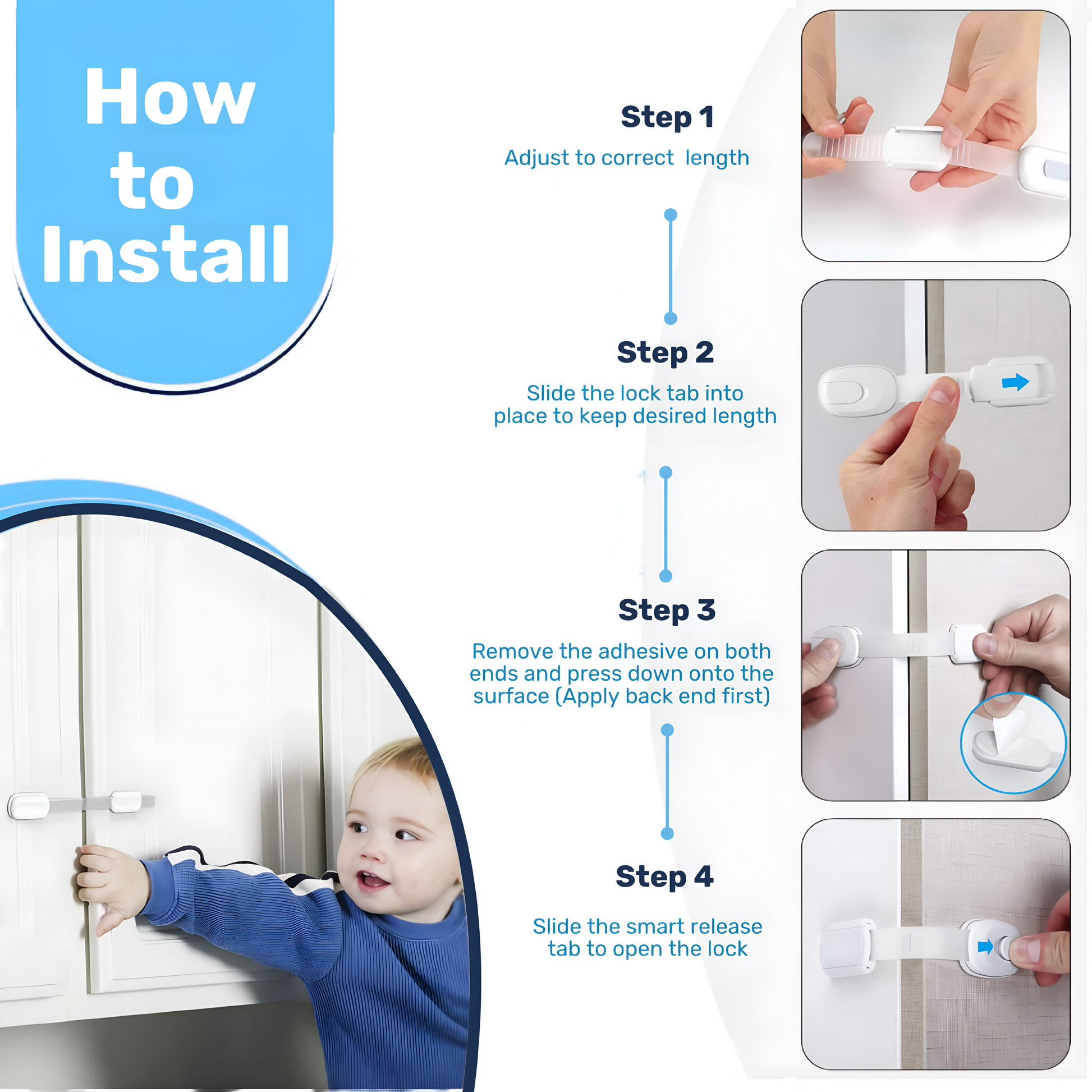 How to Install

Step 1

Adjust to correct  length

Step 2

Slide the lock tab into place to keep desired length

Step 3

Remove the adhesive on both ends and press down onto the surface (Apply back end first)

Step 4

Slide the smart release tab to open the lock